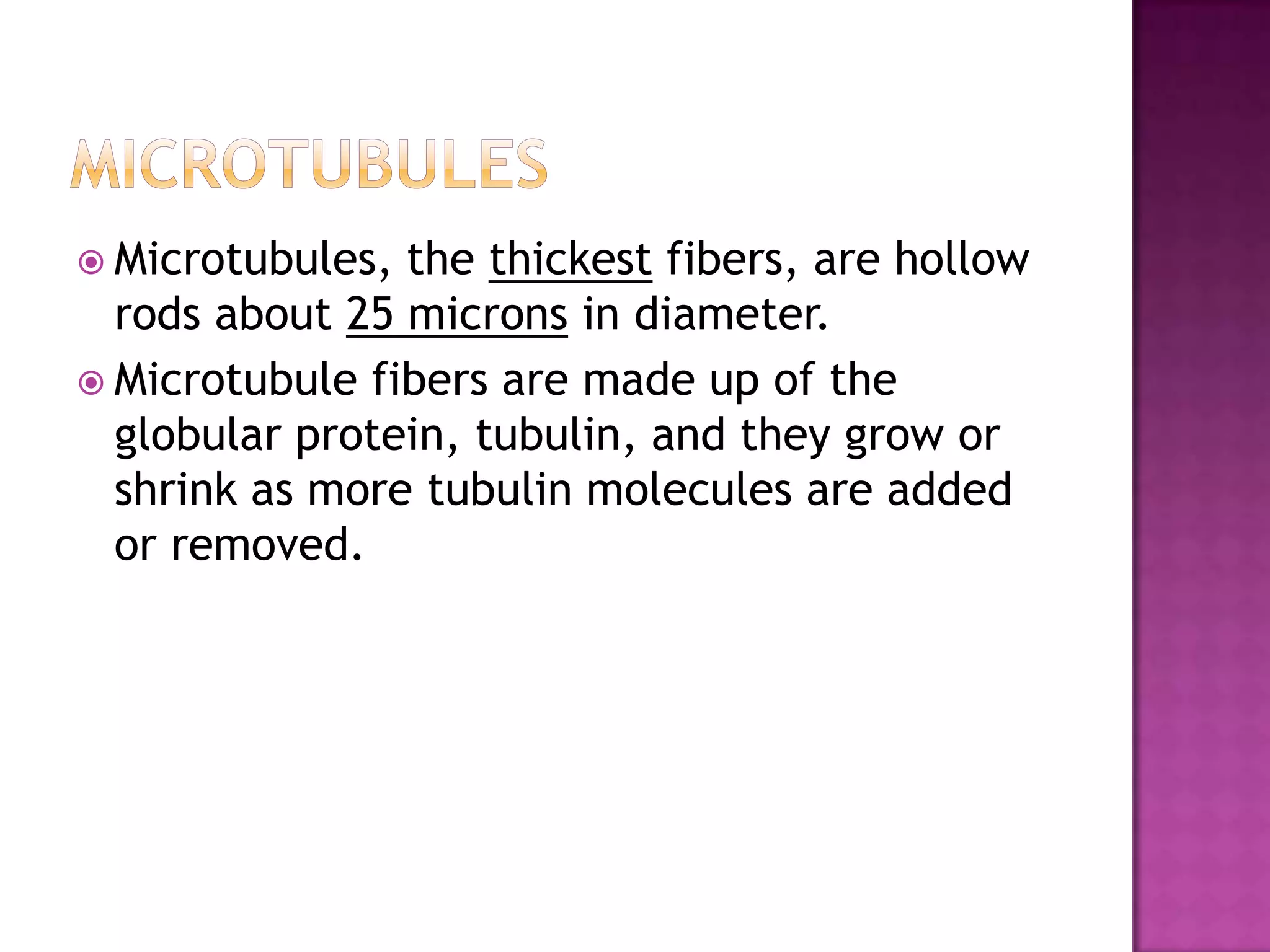 MICROTUBULES

Microtubules, the thickest fibers, are hollow rods about 25 microns in diameter.

Microtubule fibers are made up of the globular protein, tubulin, and they grow or shrink as more tubulin molecules are added or removed.